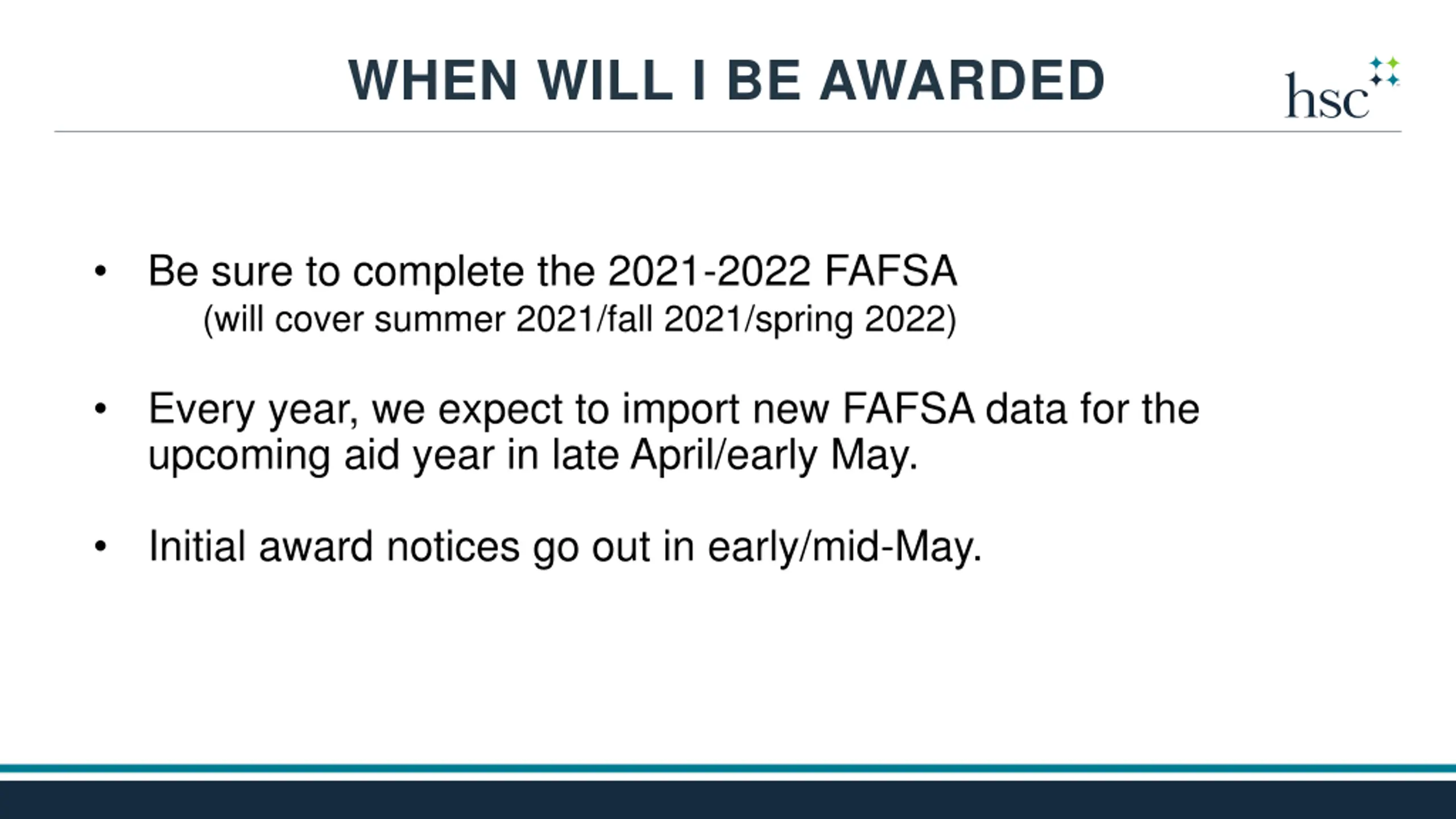 WHEN WILL I BE AWARDED

hsc

• Be sure to complete the 2021-2022 FAFSA
(will cover summer 2021/fall 2021/spring 2022)

• Every year, we expect to import new FAFSA data for the upcoming aid year in late April/early May.

• Initial award notices go out in early/mid-May.